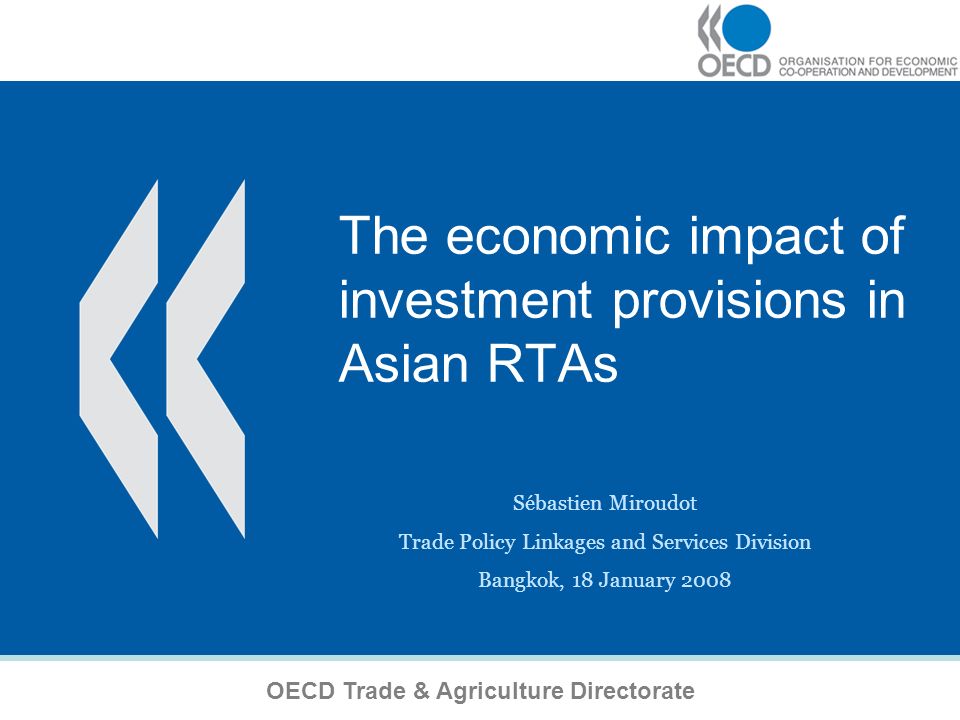 OECD ORGANISATION FOR ECONOMIC CO-OPERATION AND DEVELOPMENT

The economic impact of investment provisions in Asian RTAs

Sébastien Miroudot

Trade Policy Linkages and Services Division

Bangkok, 18 January 2008

OECD Trade & Agriculture Directorate